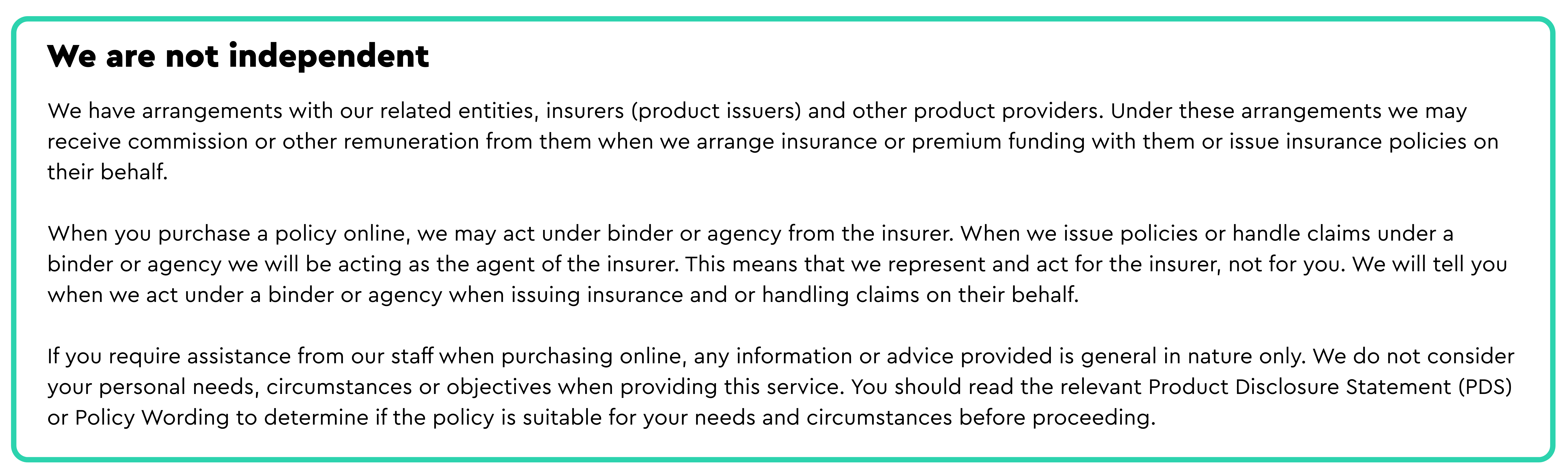 We are not independent

We have arrangements with our related entities, insurers (product issuers) and other product providers. Under these arrangements we may receive commission or other remuneration from them when we arrange insurance or premium funding with them or issue insurance policies on their behalf.

When you purchase a policy online, we may act under binder or agency from the insurer. When we issue policies or handle claims under a binder or agency we will be acting as the agent of the insurer. This means that we represent and act for the insurer, not for you. We will tell you when we act under a binder or agency when issuing insurance and or handling claims on their behalf.

If you require assistance from our staff when purchasing online, any information or advice provided is general in nature only. We do not consider your personal needs, circumstances or objectives when providing this service. You should read the relevant Product Disclosure Statement (PDS) or Policy Wording to determine if the policy is suitable for your needs and circumstances before proceeding.